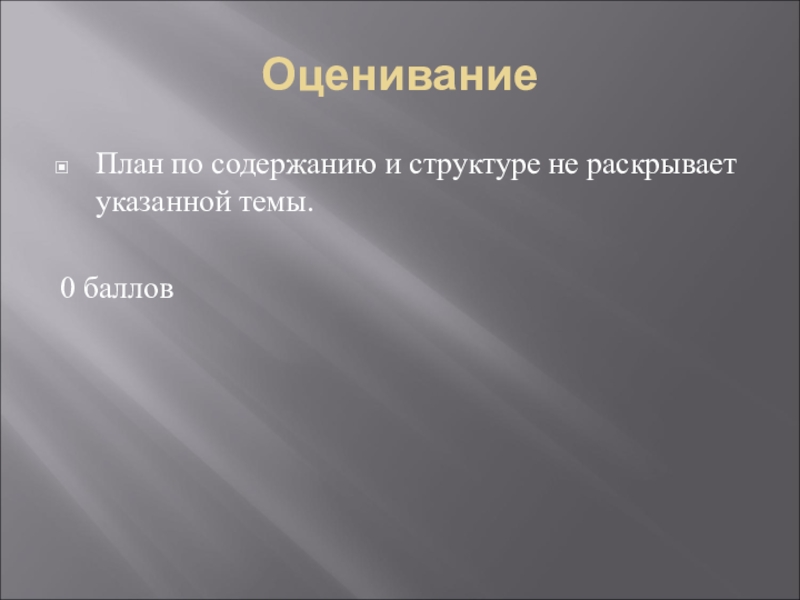 Оценивание

План по содержанию и структуре не раскрывает указанной темы.

0 баллов